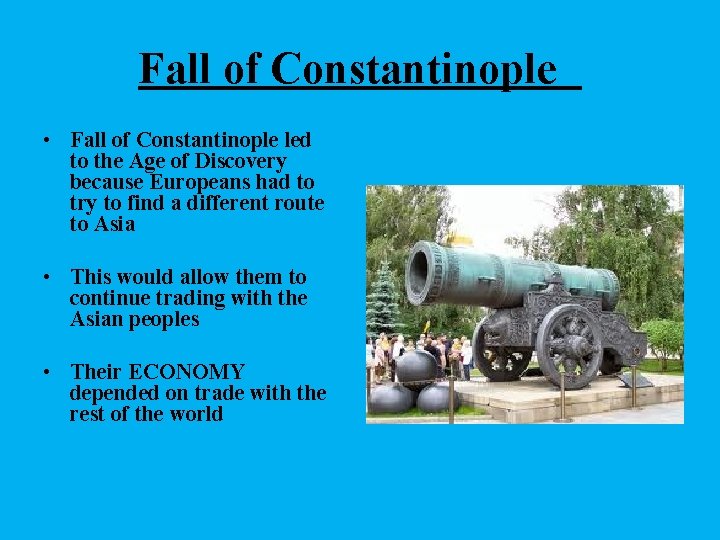 Fall of Constantinople

• Fall of Constantinople led to the Age of Discovery because Europeans had to try to find a different route to Asia

• This would allow them to continue trading with the Asian peoples

• Their ECONOMY depended on trade with the rest of the world